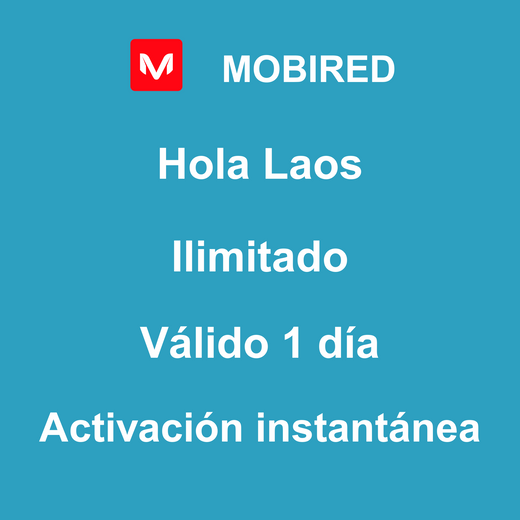 M MOBIRED

Hola Laos

Ilimitado

Válido 1 día

Activación instantánea